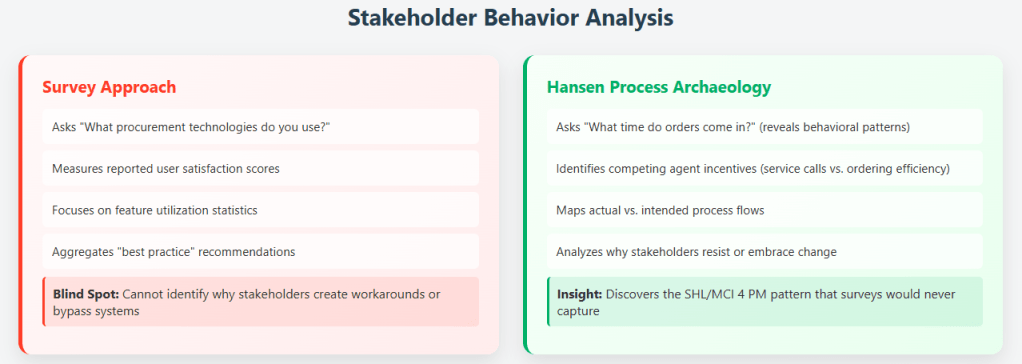 Stakeholder Behavior Analysis

Survey Approach

Asks "What procurement technologies do you use?"

Measures reported user satisfaction scores

Focuses on feature utilization statistics

Aggregates "best practice" recommendations

Blind Spot: Cannot identify why stakeholders create workarounds or bypass systems

Hansen Process Archaeology

Asks "What time do orders come in?" (reveals behavioral patterns)

Identifies competing agent incentives (service calls vs. ordering efficiency)

Maps actual vs. intended process flows

Analyzes why stakeholders resist or embrace change

Insight: Discovers the SHL/MCI 4 PM pattern that surveys would never capture